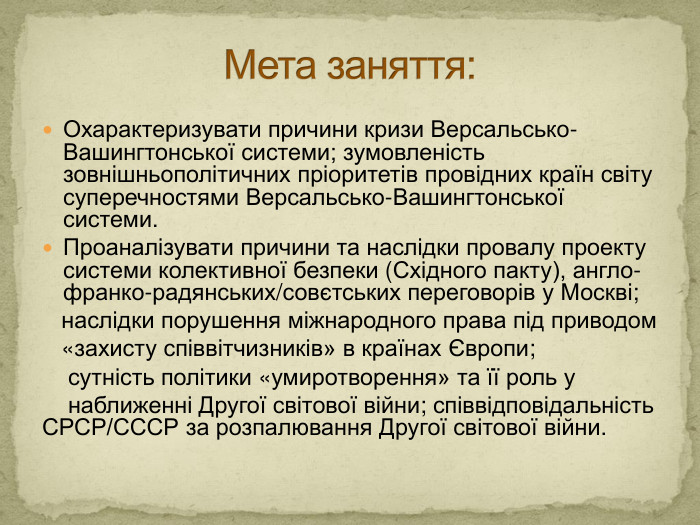 Мета заняття:

Охарактеризувати причини кризи Версальсько-Вашингтонської системи; зумовленість зовнішньополітичних пріоритетів провідних країн світу суперечностями Версальсько-Вашингтонської системи.

Проаналізувати причини та наслідки провалу проекту системи колективної безпеки (Східного пакту), англо-франко-радянських/совєтських переговорів у Москві;
наслідки порушення міжнародного права під приводом «захисту співвітчизників» в країнах Європи;
сутність політики «умиротворення» та її роль у наближенні Другої світової війни; співвідповідальність СРСР/СССР за розпалювання Другої світової війни.